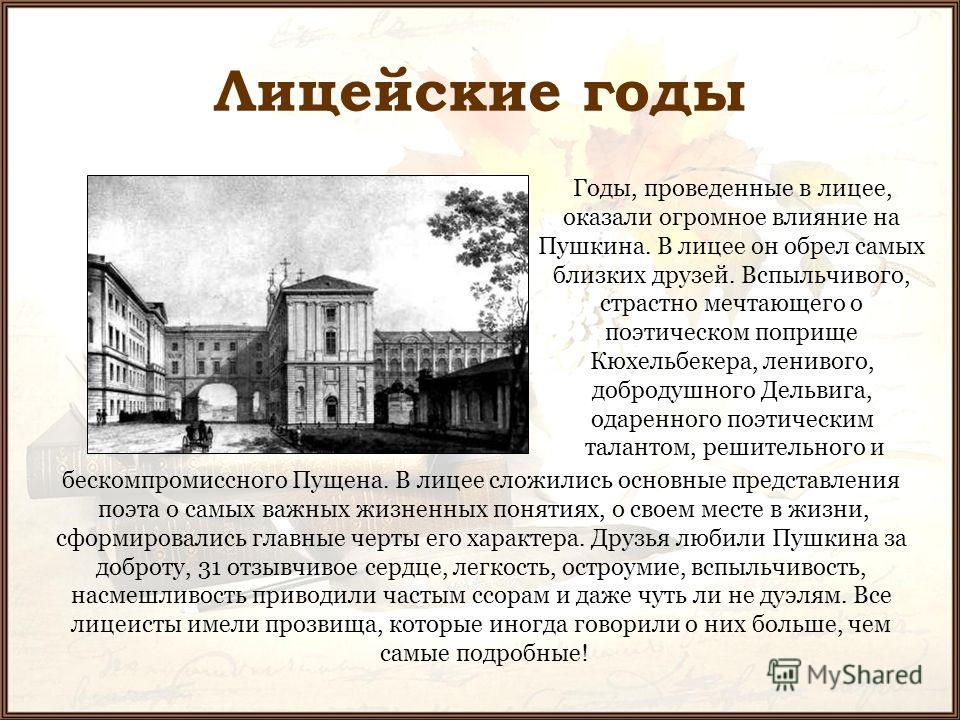 Лицейские годы

Годы, проведенные в лицее, оказали огромное влияние на Пушкина. В лицее он обрел самых близких друзей. Вспыльчивого, страстно мечтающего о поэтическом поприще Кюхельбекера, ленивого, добродушного Дельвига, одаренного поэтическим талантом, решительного и бескомпромиссного Пущена. В лицее сложились основные представления поэта о самых важных жизненных понятиях, о своем месте в жизни, сформировались главные черты его характера. Друзья любили Пушкина за доброту, 31 отзывчивое сердце, легкость, остроумие, вспыльчивость, насмешливость приводили частым ссорам и даже чуть ли не дуэлям. Все лицеисты имели прозвища, которые иногда говорили о них больше, чем самые подробные!

MyShared